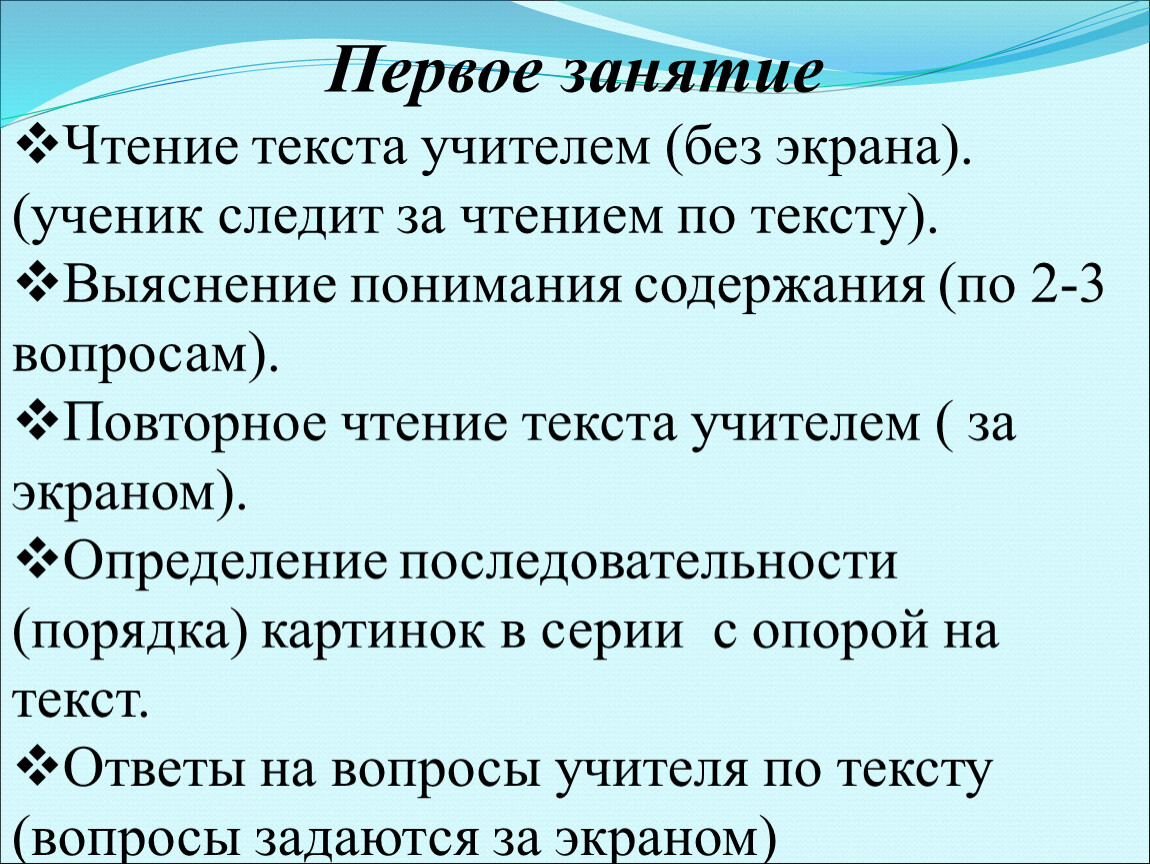 Первое занятие

❖Чтение текста учителем (без экрана). (ученик следит за чтением по тексту).

❖Выяснение понимания содержания (по 2-3 вопросам).

❖Повторное чтение текста учителем ( за экраном).

❖Определение последовательности (порядка) картинок в серии с опорой на текст.

❖Ответы на вопросы учителя по тексту (вопросы задаются за экраном)